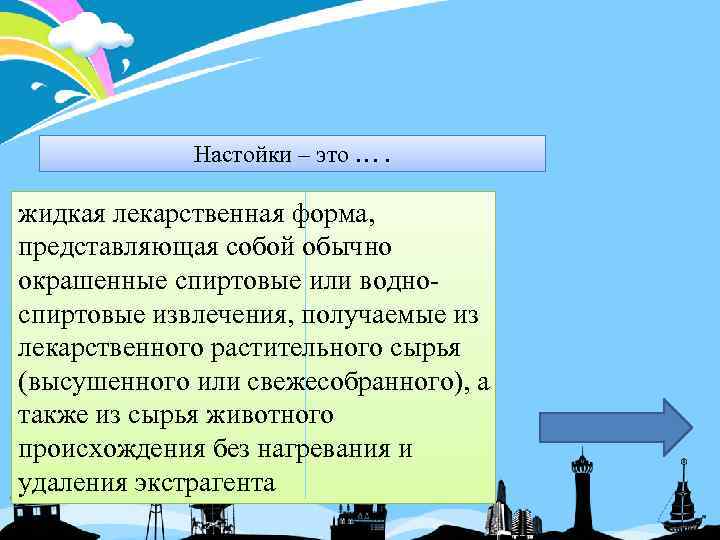 Настойки – это ….

жидкая лекарственная форма, представляющая собой обычно окрашенные спиртовые или водно-спиртовые извлечения, получаемые из лекарственного растительного сырья (высушенного или свежесобранного), а также из сырья животного происхождения без нагревания и удаления экстрагента